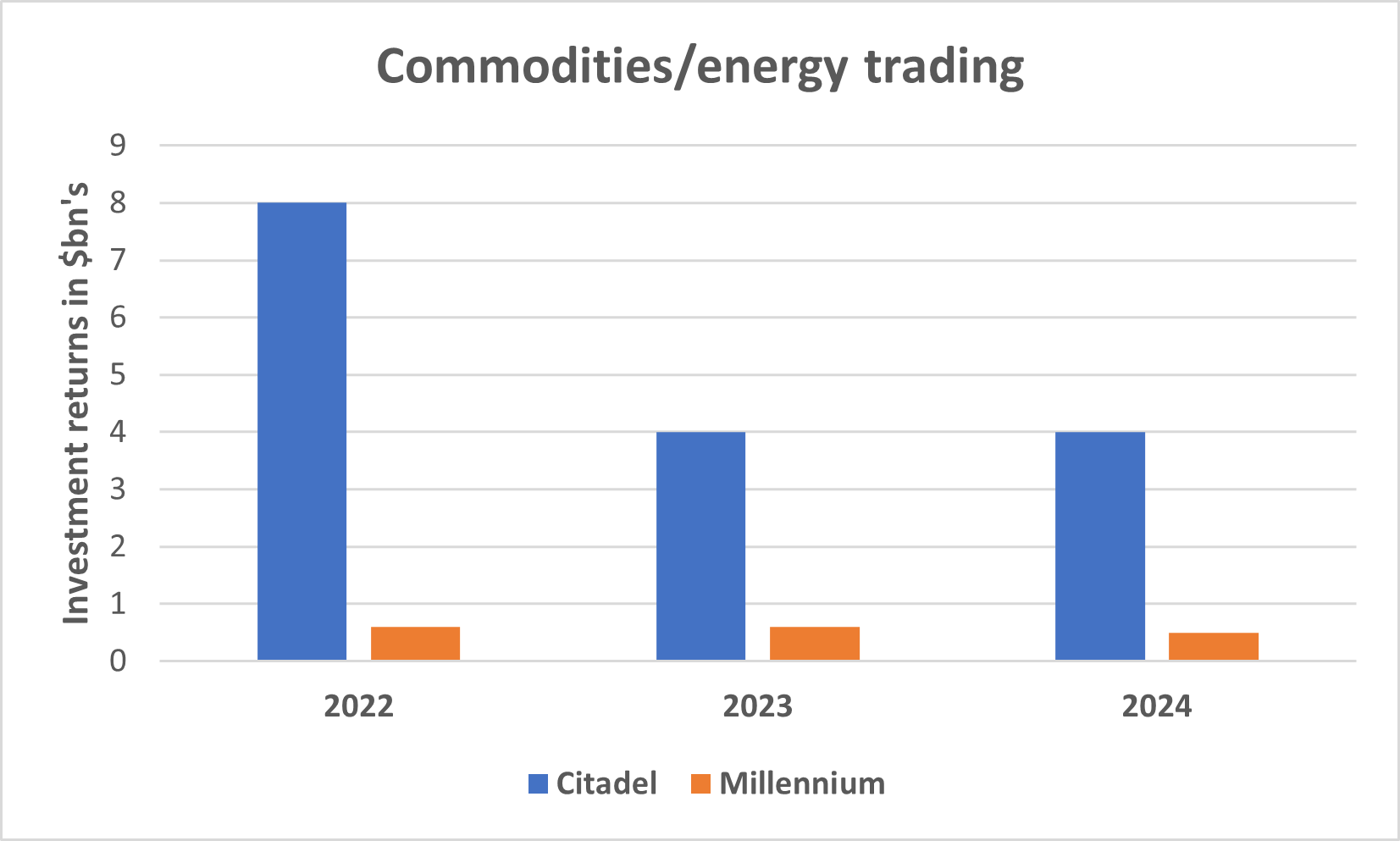 Commodities/energy trading

Investment returns in $bn's

9
8
7
6
5
4
3
2
1
0

2022
2023
2024

Citadel
Millennium